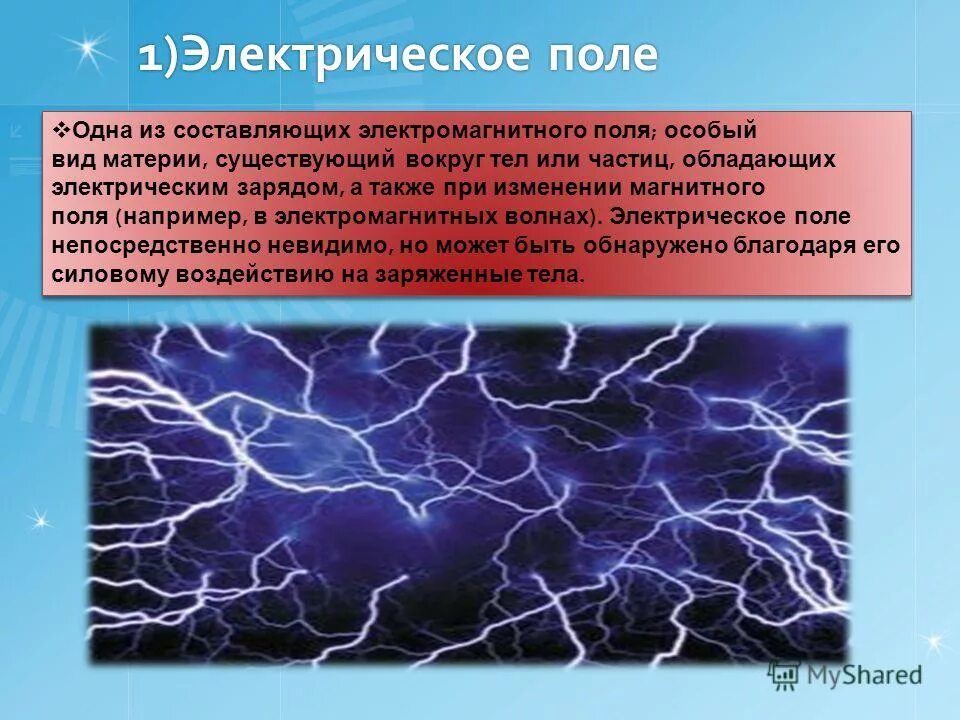 1)Электрическое поле

❖Одна из составляющих электромагнитного поля; особый вид материи, существующий вокруг тел или частиц, обладающих электрическим зарядом, а также при изменении магнитного поля (например, в электромагнитных волнах). Электрическое поле непосредственно невидимо, но может быть обнаружено благодаря его силовому воздействию на заряженные тела.

MyShared